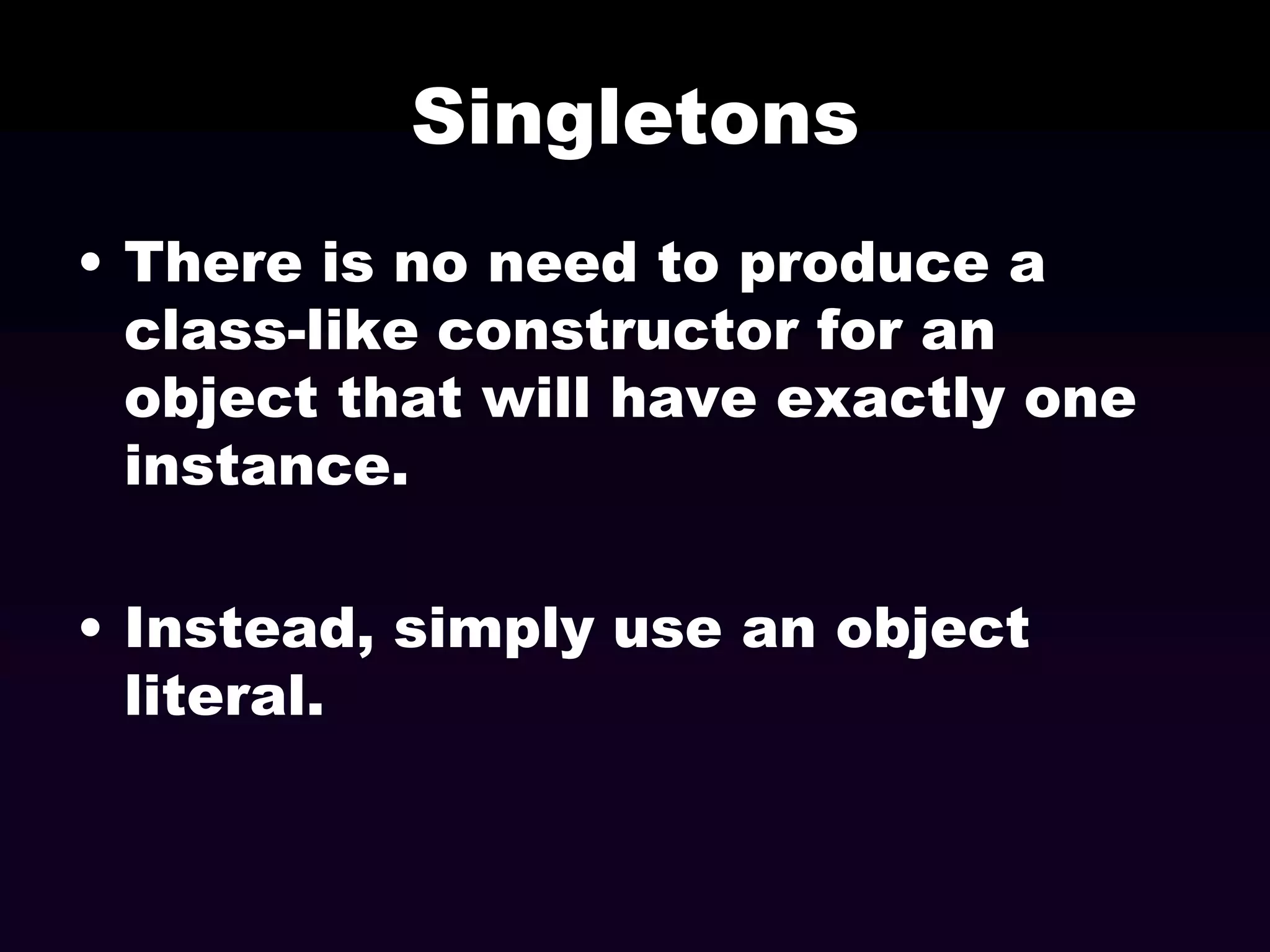 Singletons

• There is no need to produce a class-like constructor for an object that will have exactly one instance.

• Instead, simply use an object literal.